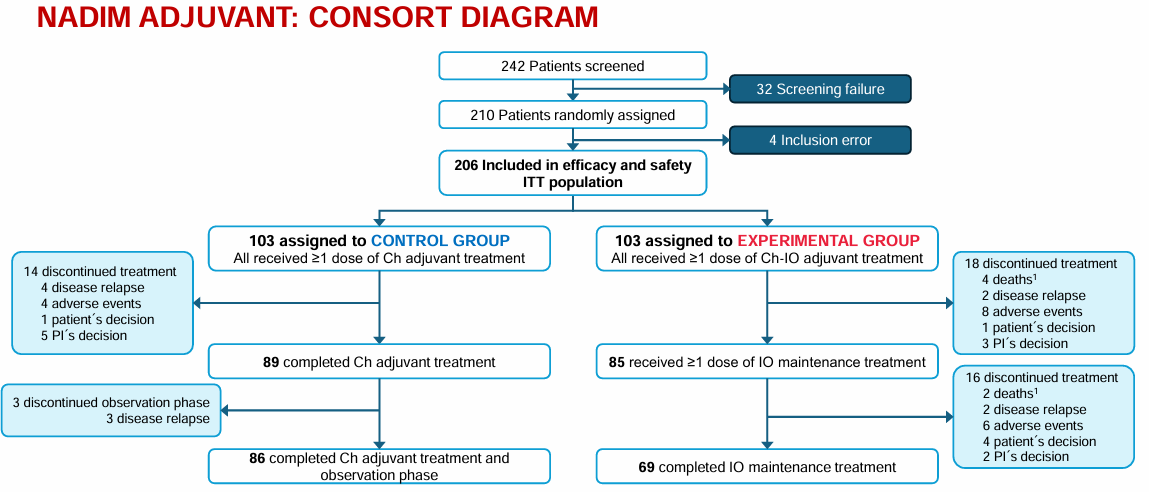 NADIM ADJUVANT: CONSORT DIAGRAM

242 Patients screened

32 Screening failure

210 Patients randomly assigned

4 Inclusion error

206 Included in efficacy and safety ITT population

103 assigned to CONTROL GROUP
All received ≥1 dose of Ch adjuvant treatment

14 discontinued treatment
4 disease relapse
4 adverse events
1 patient´s decision
5 PI´s decision

89 completed Ch adjuvant treatment

3 discontinued observation phase
3 disease relapse

86 completed Ch adjuvant treatment and observation phase

103 assigned to EXPERIMENTAL GROUP
All received ≥1 dose of Ch-IO adjuvant treatment

18 discontinued treatment
4 deaths$^1$
2 disease relapse
8 adverse events
1 patient´s decision
3 PI´s decision

85 received ≥1 dose of IO maintenance treatment

16 discontinued treatment
2 deaths$^1$
2 disease relapse
6 adverse events
4 patient´s decision
2 PI´s decision

69 completed IO maintenance treatment